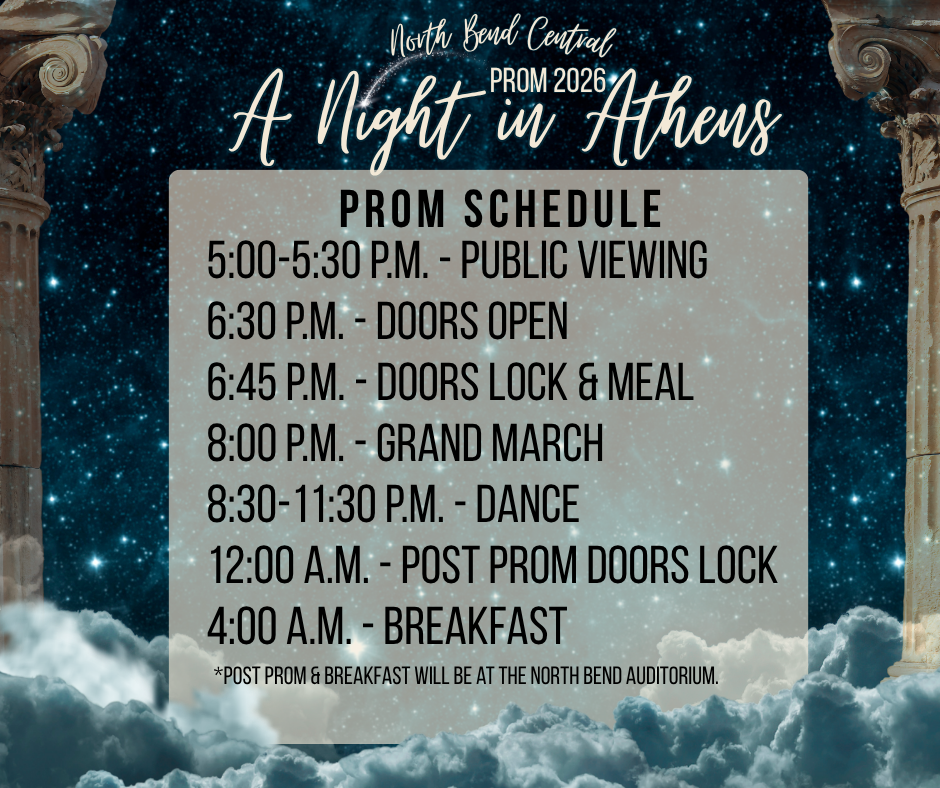 North Bend Central
PROM 2026
A Night in Athens

PROM SCHEDULE
5:00-5:30 P.M. - PUBLIC VIEWING
6:30 P.M. - DOORS OPEN
6:45 P.M. - DOORS LOCK & MEAL
8:00 P.M. - GRAND MARCH
8:30-11:30 P.M. - DANCE
12:00 A.M. - POST PROM DOORS LOCK
4:00 A.M. - BREAKFAST

*POST PROM & BREAKFAST WILL BE AT THE NORTH BEND AUDITORIUM.